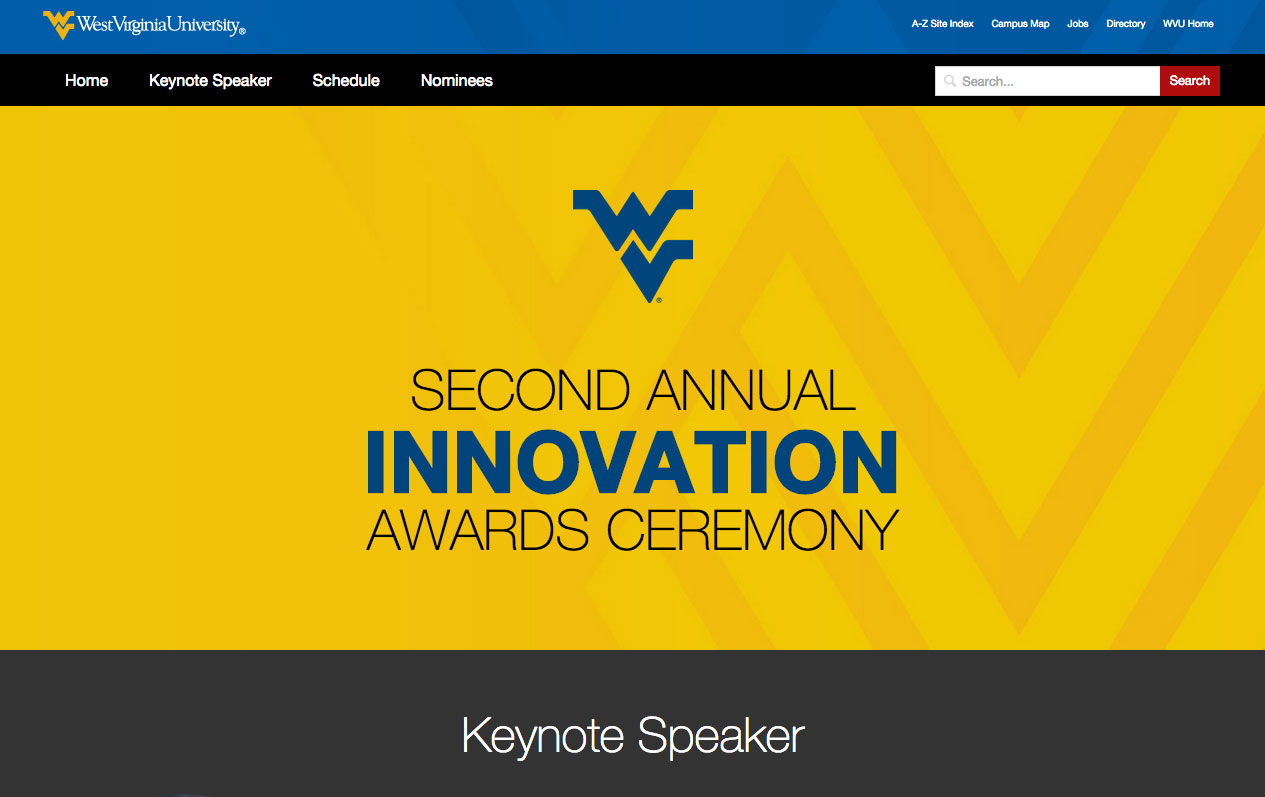 WestVirginiaUniversity®

A-Z Site Index Campus Map Jobs Directory WVU Home

Home Keynote Speaker Schedule Nominees

Search...

Search

SECOND ANNUAL
INNOVATION
AWARDS CEREMONY

Keynote Speaker